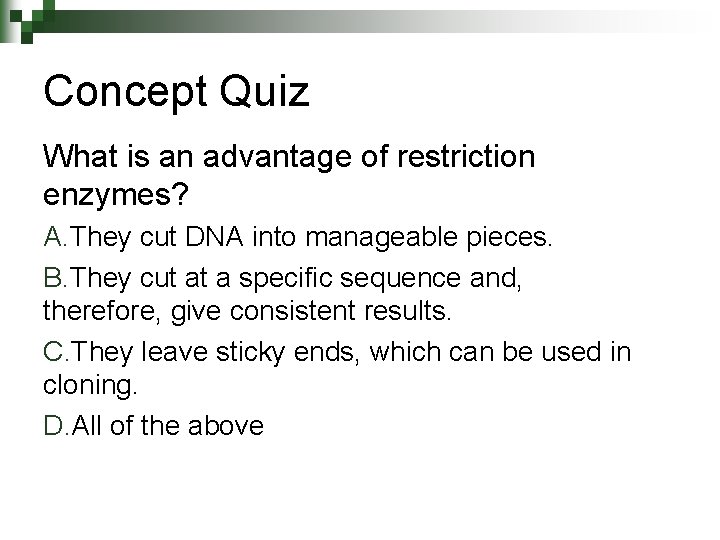 Concept Quiz

What is an advantage of restriction enzymes?

A.They cut DNA into manageable pieces.

B.They cut at a specific sequence and, therefore, give consistent results.

C.They leave sticky ends, which can be used in cloning.

D.All of the above